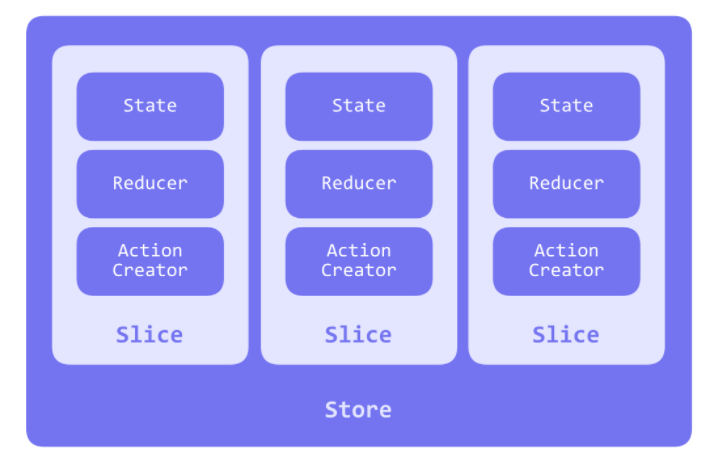 State

Reducer

Action Creator

Slice

State

Reducer

Action Creator

Slice

State

Reducer

Action Creator

Slice

Store